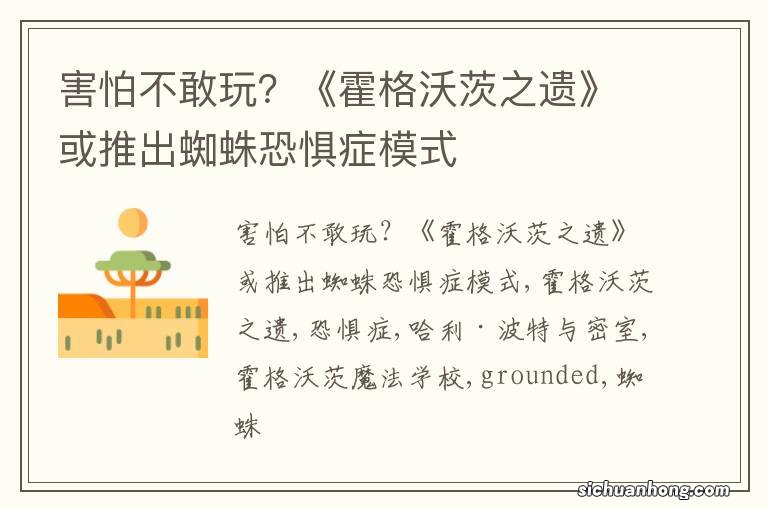 害怕不敢玩？《霍格沃茨之遗》或推出蜘蛛恐惧症模式

害怕不敢玩？《霍格沃茨之遗》或推出蜘蛛恐惧症模式，霍格沃茨之遗，恐惧症，哈利·波特与密室，霍格沃茨魔法学校，grounded，蜘蛛

sichuanhong.com